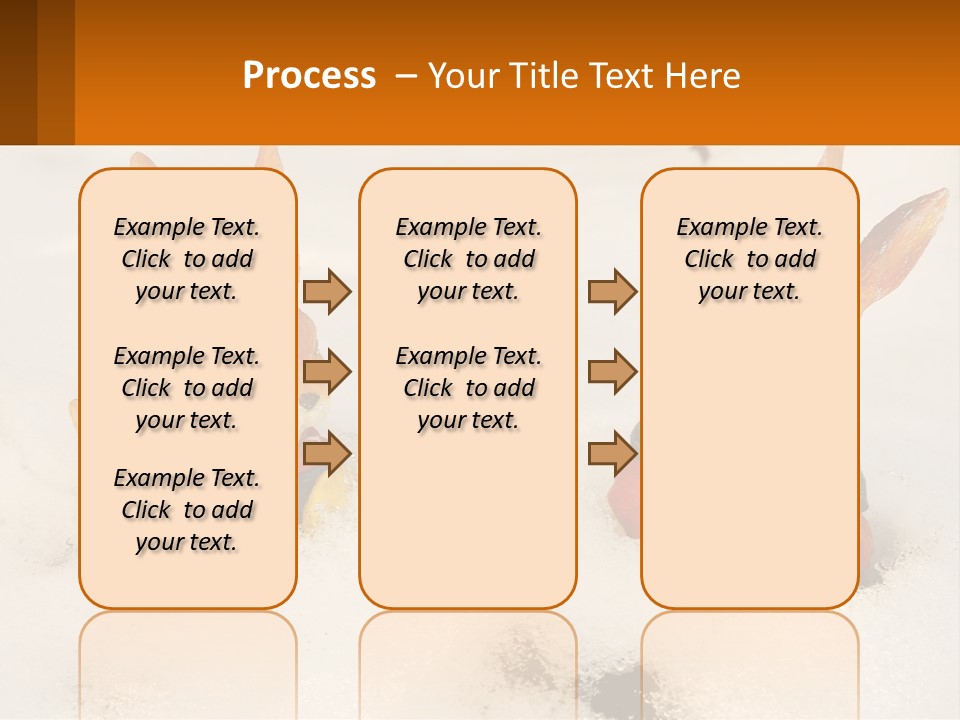 Process – Your Title Text Here

Example Text. Click to add your text.

Example Text. Click to add your text.

Example Text. Click to add your text.

Example Text. Click to add your text.

Example Text. Click to add your text.

Example Text. Click to add your text.